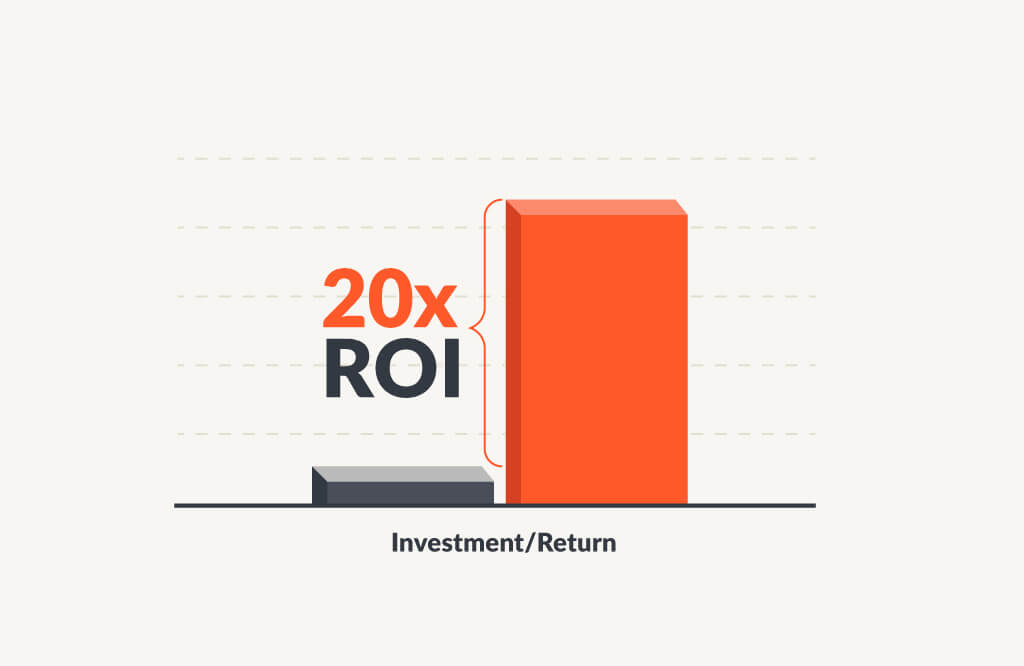 20x
ROI

Investment/Return